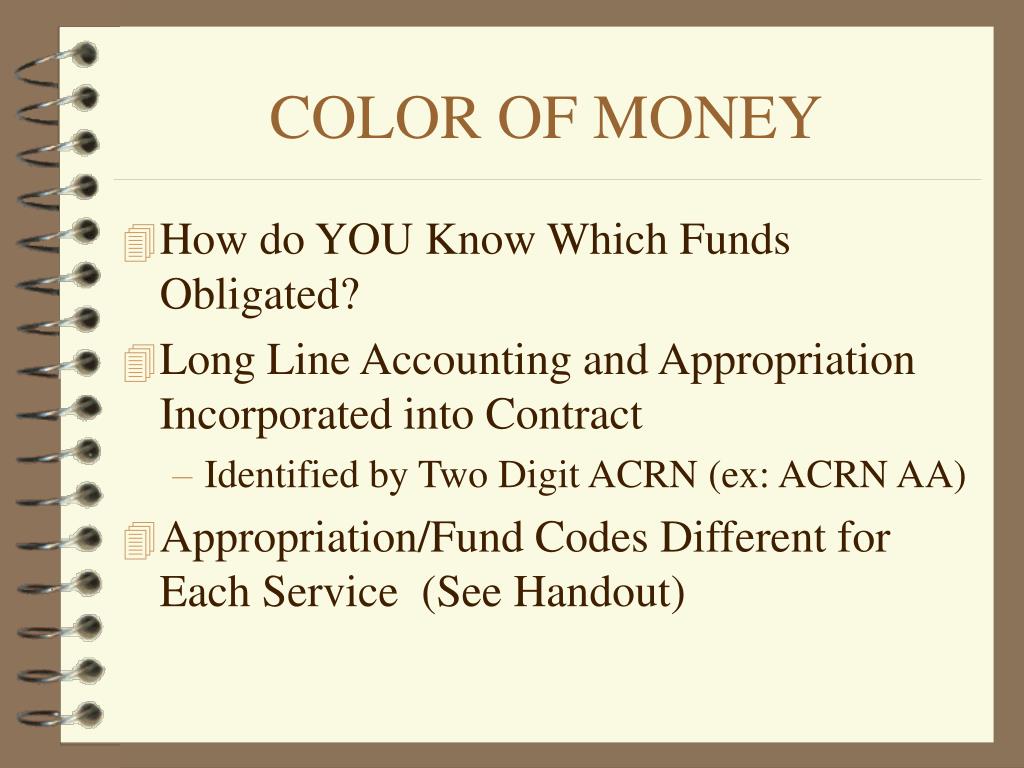 COLOR OF MONEY

How do YOU Know Which Funds Obligated?

Long Line Accounting and Appropriation Incorporated into Contract

– Identified by Two Digit ACRN (ex: ACRN AA)

Appropriation/Fund Codes Different for Each Service (See Handout)